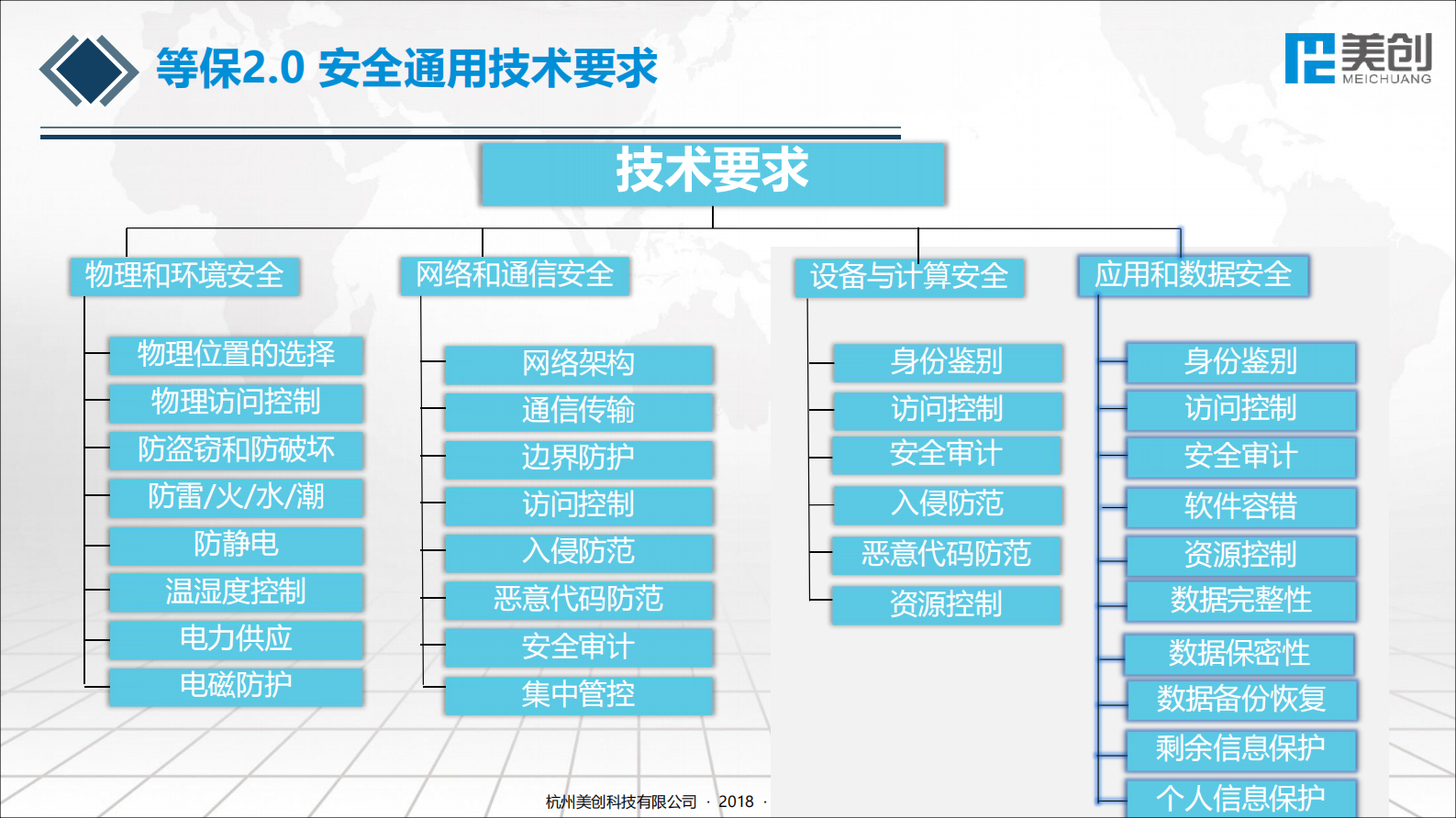 等保2.0 安全通用技术要求

美创
MEICHUANG

技术要求

物理和环境安全

物理位置的选择
物理访问控制
防盗窃和防破坏
防雷/火/水/潮
防静电
温湿度控制
电力供应
电磁防护

网络和通信安全

网络架构
通信传输
边界防护
访问控制
入侵防范
恶意代码防范
安全审计
集中管控

设备与计算安全

身份鉴别
访问控制
安全审计
入侵防范
恶意代码防范
资源控制

应用和数据安全

身份鉴别
访问控制
安全审计
软件容错
资源控制
数据完整性
数据保密性
数据备份恢复
剩余信息保护
个人信息保护

杭州美创科技有限公司 · 2018 ·